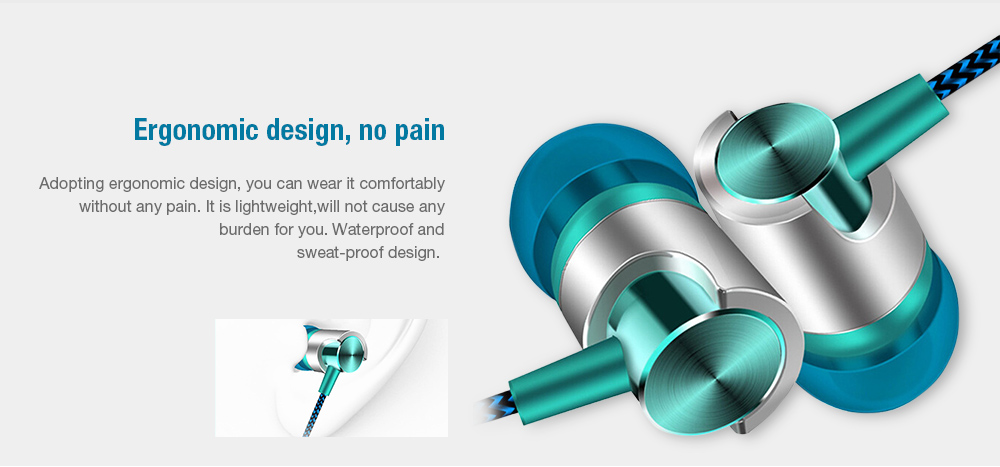 Ergonomic design, no pain

Adopting ergonomic design, you can wear it comfortably without any pain. It is lightweight,will not cause any burden for you. Waterproof and sweat-proof design.